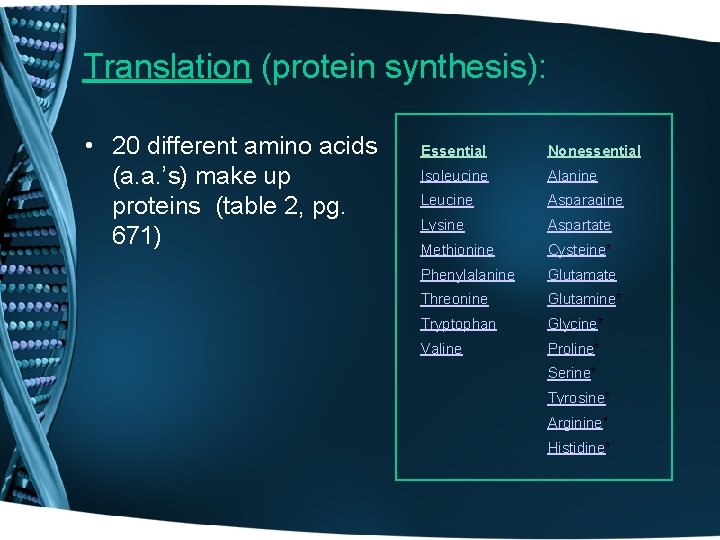 Translation (protein synthesis):

• 20 different amino acids (a.a.'s) make up proteins (table 2, pg. 671)

| Essential | Nonessential |
|---|---|
| Isoleucine | Alanine |
| Leucine | Asparagine |
| Lysine | Aspartate |
| Methionine | Cysteine* |
| Phenylalanine | Glutamate |
| Threonine | Glutamine* |
| Tryptophan | Glycine* |
| Valine | Proline* |
| | Serine* |
| | Tyrosine* |
| | Arginine* |
| | Histidine* |